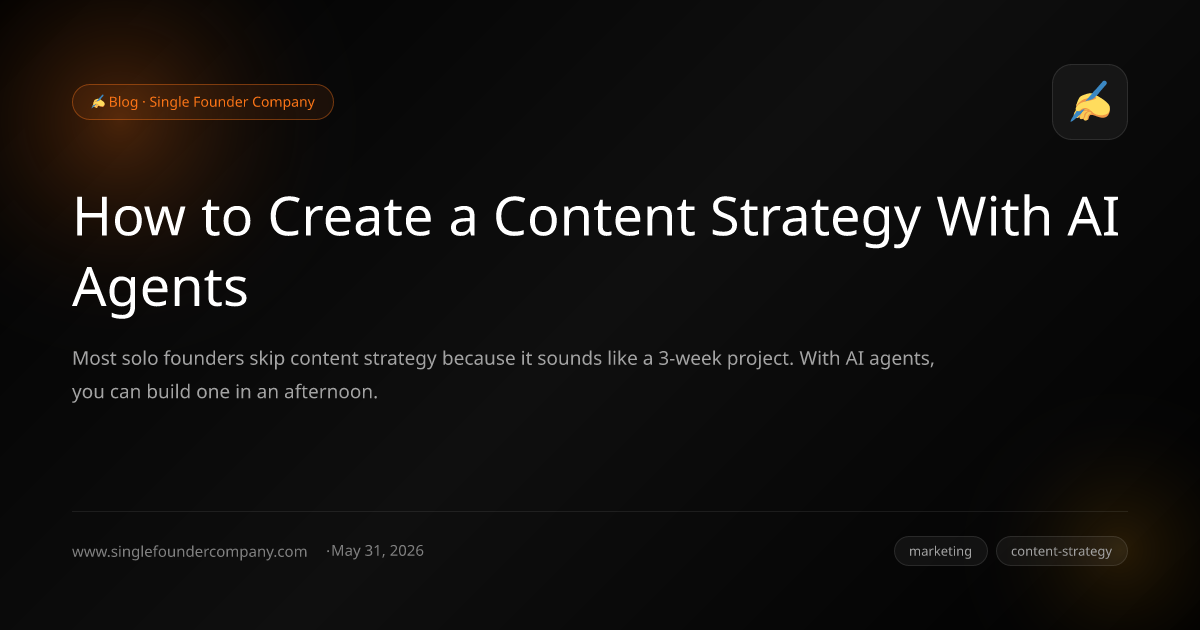 ✍️ Blog · Single Founder Company

✍️

How to Create a Content Strategy With AI Agents

Most solo founders skip content strategy because it sounds like a 3-week project. With AI agents, you can build one in an afternoon.

www.singlefoundercompany.com ·May 31, 2026

marketing

content-strategy